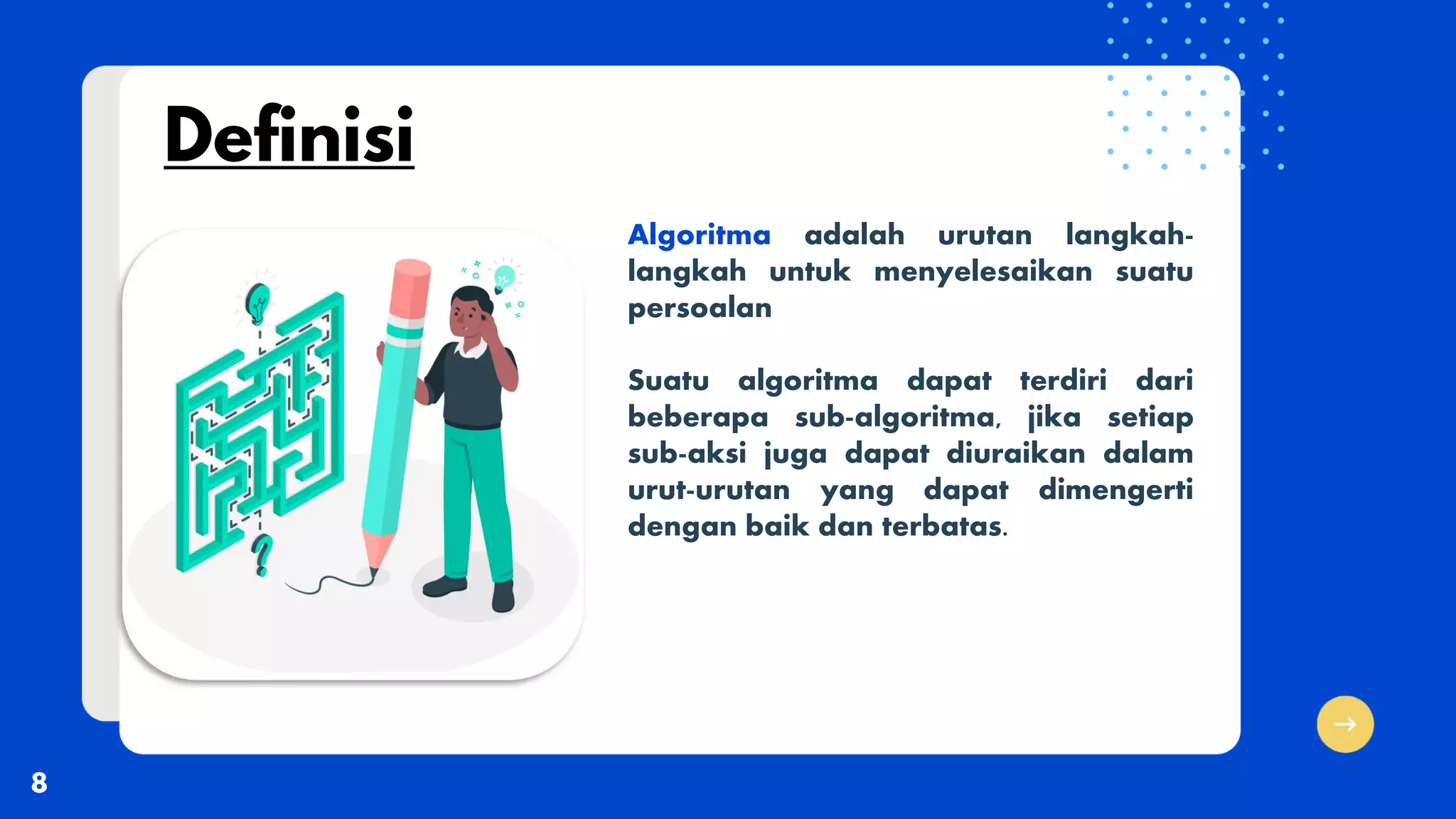 Definisi

Algoritma adalah urutan langkah-langkah untuk menyelesaikan suatu persoalan

Suatu algoritma dapat terdiri dari beberapa sub-algoritma, jika setiap sub-aksi juga dapat diuraikan dalam urut-urutan yang dapat dimengerti dengan baik dan terbatas.

8